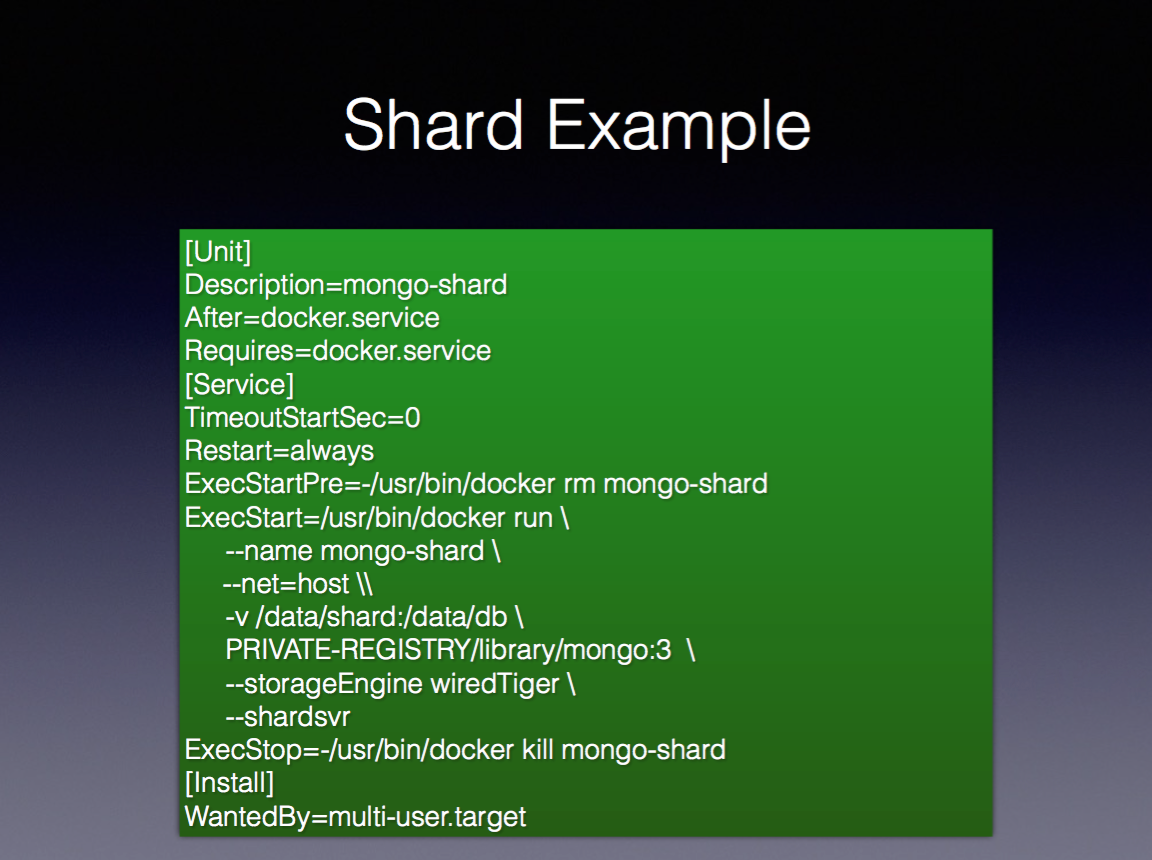 Shard Example

[Unit]
Description=mongo-shard
After=docker.service
Requires=docker.service
[Service]
TimeoutStartSec=0
Restart=always
ExecStartPre=-/usr/bin/docker rm mongo-shard
ExecStart=/usr/bin/docker run \
--name mongo-shard \
--net=host \\
-v /data/shard:/data/db \
PRIVATE-REGISTRY/library/mongo:3 \
--storageEngine wiredTiger \
--shardsvr
ExecStop=-/usr/bin/docker kill mongo-shard
[Install]
WantedBy=multi-user.target